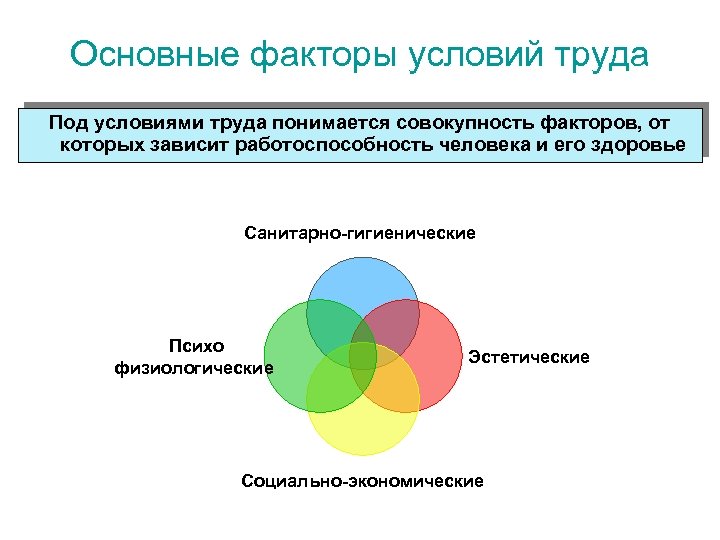 Основные факторы условий труда

Под условиями труда понимается совокупность факторов, от которых зависит работоспособность человека и его здоровье

Санитарно-гигиенические

Психо физиологические

Эстетические

Социально-экономические